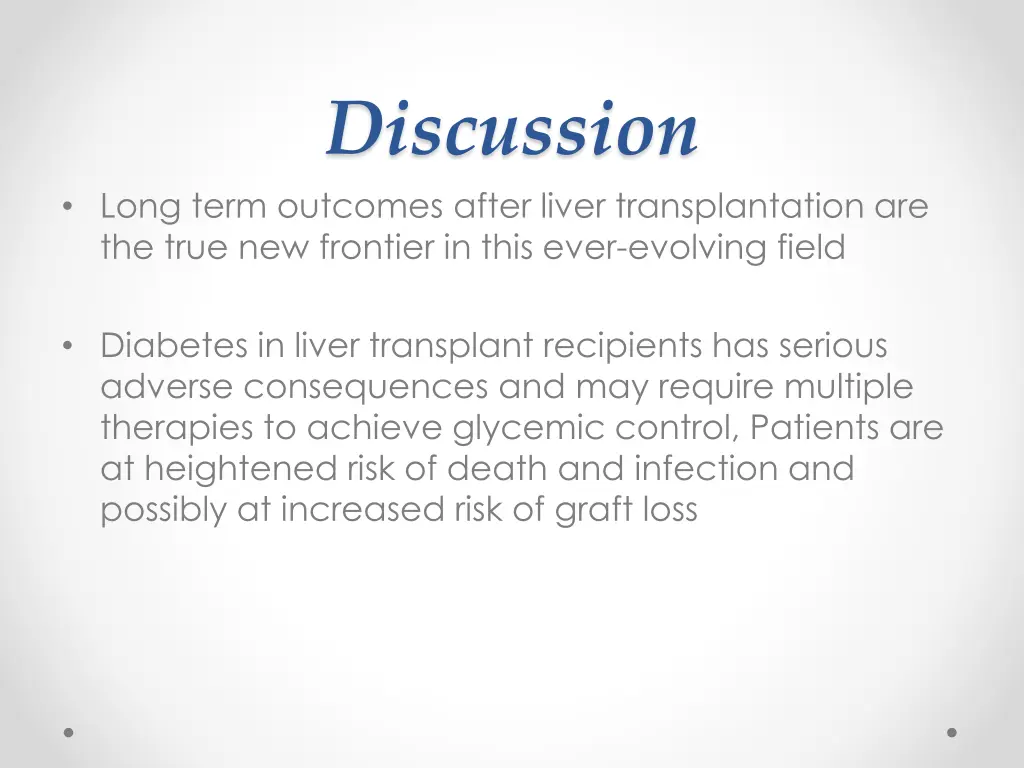 Discussion

• Long term outcomes after liver transplantation are the true new frontier in this ever-evolving field

• Diabetes in liver transplant recipients has serious adverse consequences and may require multiple therapies to achieve glycemic control, Patients are at heightened risk of death and infection and possibly at increased risk of graft loss